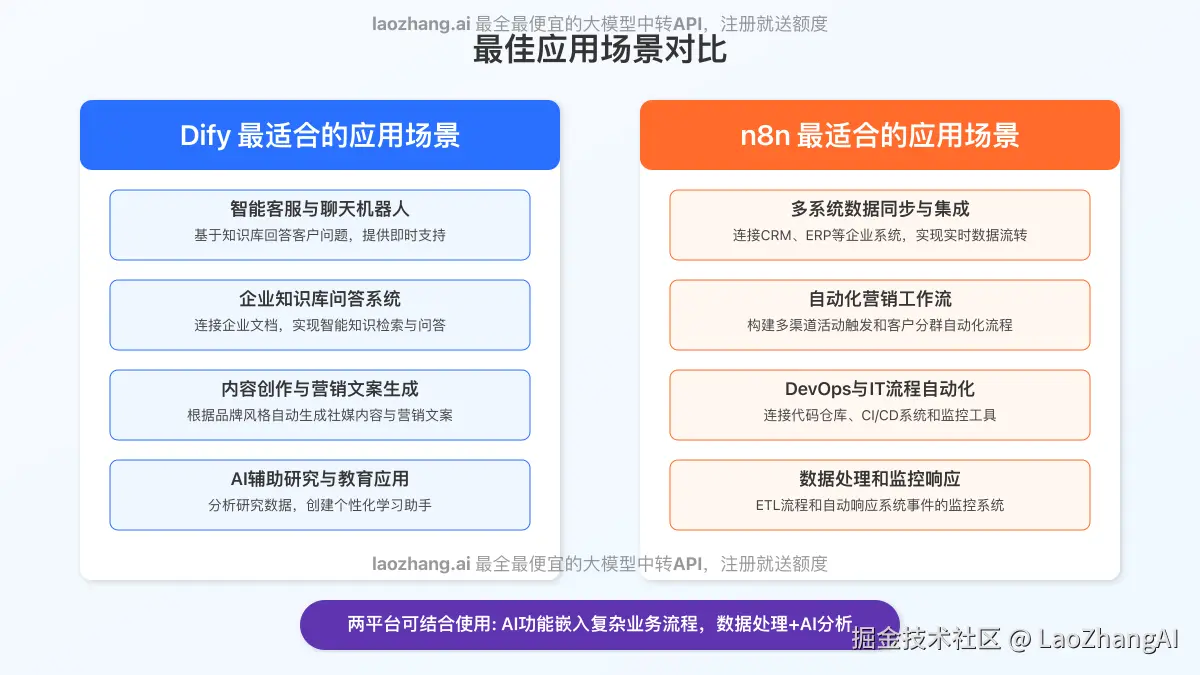 laozhang.ai 最全最便宜的大模型中转API，注册就送额度

最佳应用场景对比

Dify 最适合的应用场景

智能客服与聊天机器人
基于知识库回答客户问题，提供即时支持

企业知识库问答系统
连接企业文档，实现智能知识检索与问答

内容创作与营销文案生成
根据品牌风格自动生成社媒内容与营销文案

AI辅助研究与教育应用
分析研究数据，创建个性化学习助手

n8n 最适合的应用场景

多系统数据同步与集成
连接CRM、ERP等企业系统，实现实时数据流转

自动化营销工作流
构建多渠道活动触发和客户分群自动化流程

DevOps与IT流程自动化
连接代码仓库、CI/CD系统和监控工具

数据处理和监控响应
ETL流程和自动响应系统事件的监控系统

laozhang.ai 最全最便宜的大模型中转API，注册就送额度

两平台可结合使用: AI功能嵌入复杂业务流程，数据处理+AI分析

掘金技术社区 @ LaoZhangAI